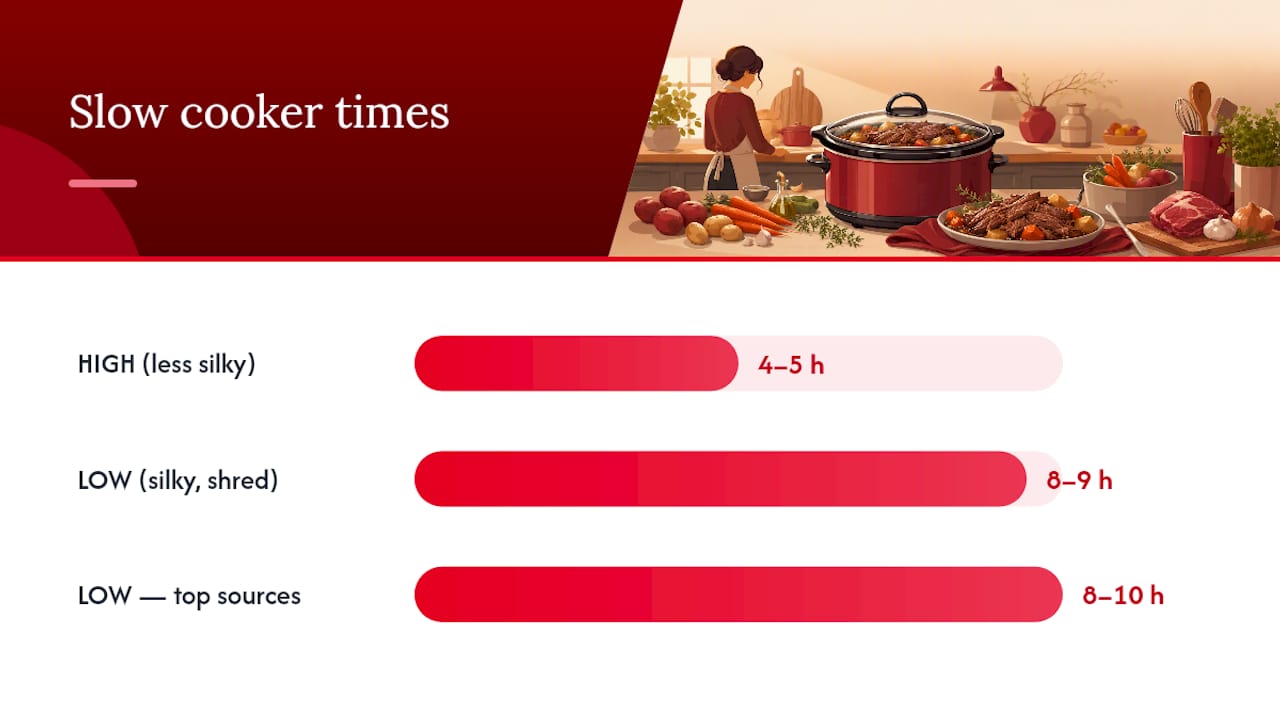 Slow cooker times

HIGH (less silky) 4–5 h

LOW (silky, shred) 8–9 h

LOW — top sources 8–10 h